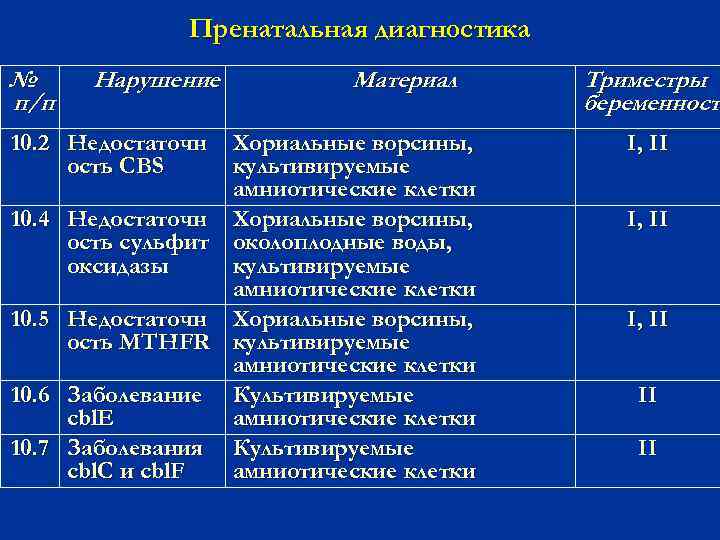 Пренатальная диагностика

| № п/п | Нарушение | Материал | Триместры беременност |
|---|---|---|---|
| 10.2 | Недостаточность CBS | Хориальные ворсины, культивируемые амниотические клетки | I, II |
| 10.4 | Недостаточность сульфит оксидазы | Хориальные ворсины, околоплодные воды, культивируемые амниотические клетки | I, II |
| 10.5 | Недостаточность MTHFR | Хориальные ворсины, культивируемые амниотические клетки | I, II |
| 10.6 | Заболевание cblE | Культивируемые амниотические клетки | II |
| 10.7 | Заболевания cblC и cblF | Культивируемые амниотические клетки | II |